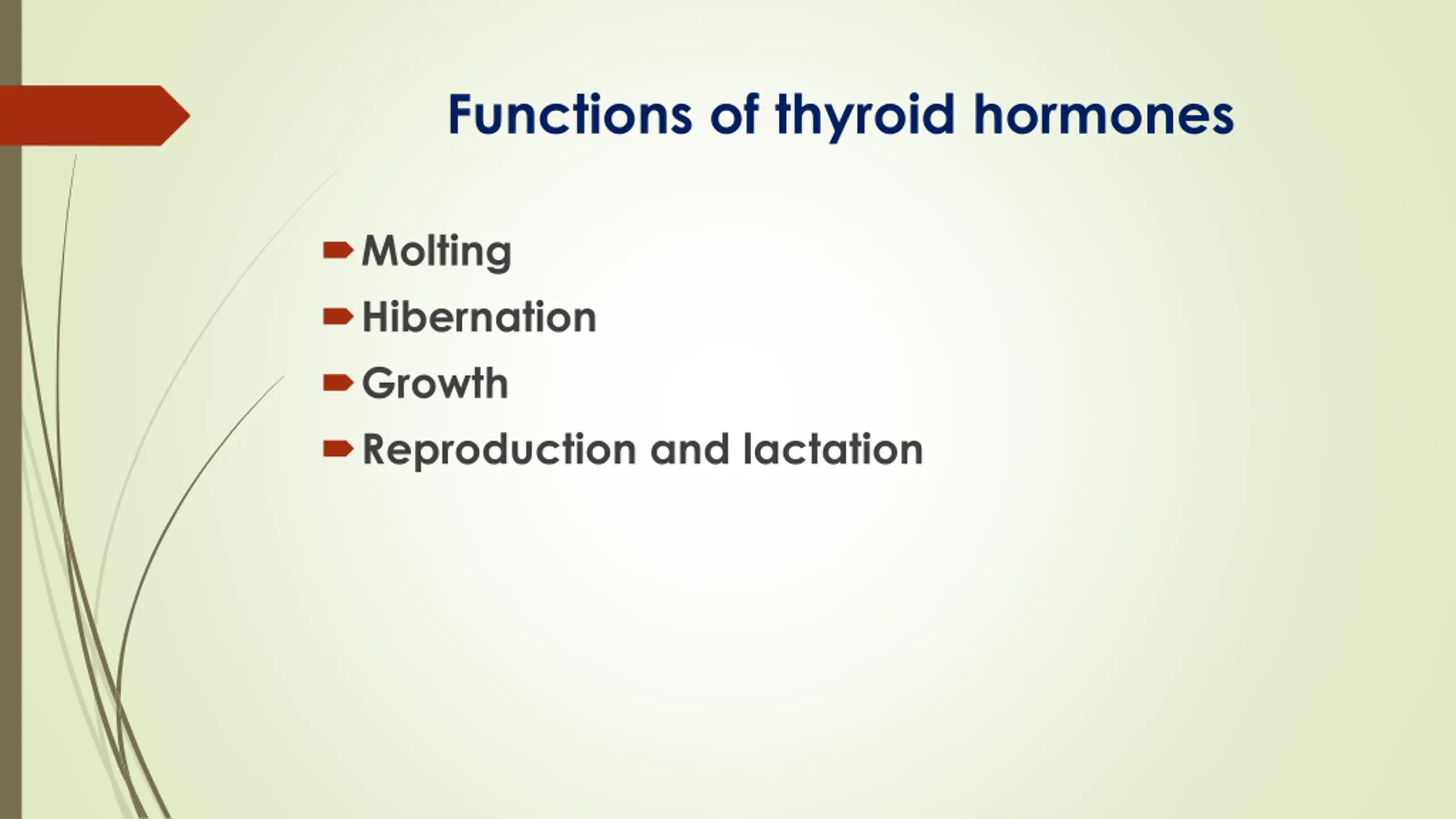 Functions of thyroid hormones

Molting
Hibernation
Growth
Reproduction and lactation